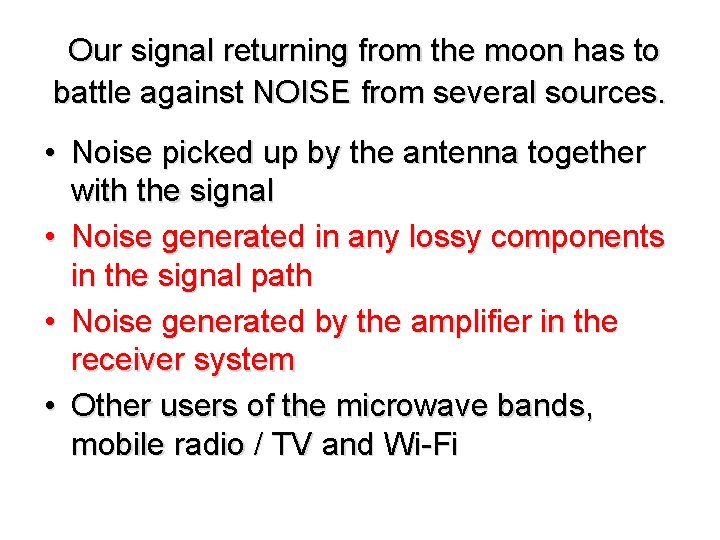 Our signal returning from the moon has to battle against NOISE from several sources.

• Noise picked up by the antenna together with the signal
• Noise generated in any lossy components in the signal path
• Noise generated by the amplifier in the receiver system
• Other users of the microwave bands, mobile radio / TV and Wi-Fi